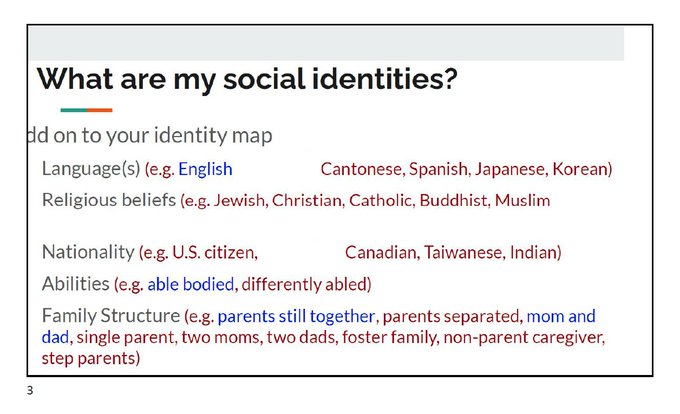 What are my social identities?

dd on to your identity map

Language(s) (e.g. English Cantonese, Spanish, Japanese, Korean)

Religious beliefs (e.g. Jewish, Christian, Catholic, Buddhist, Muslim

Nationality (e.g. U.S. citizen, Canadian, Taiwanese, Indian)

Abilities (e.g. able bodied, differently abled)

Family Structure (e.g. parents still together, parents separated, mom and dad, single parent, two moms, two dads, foster family, non-parent caregiver, step parents)

3